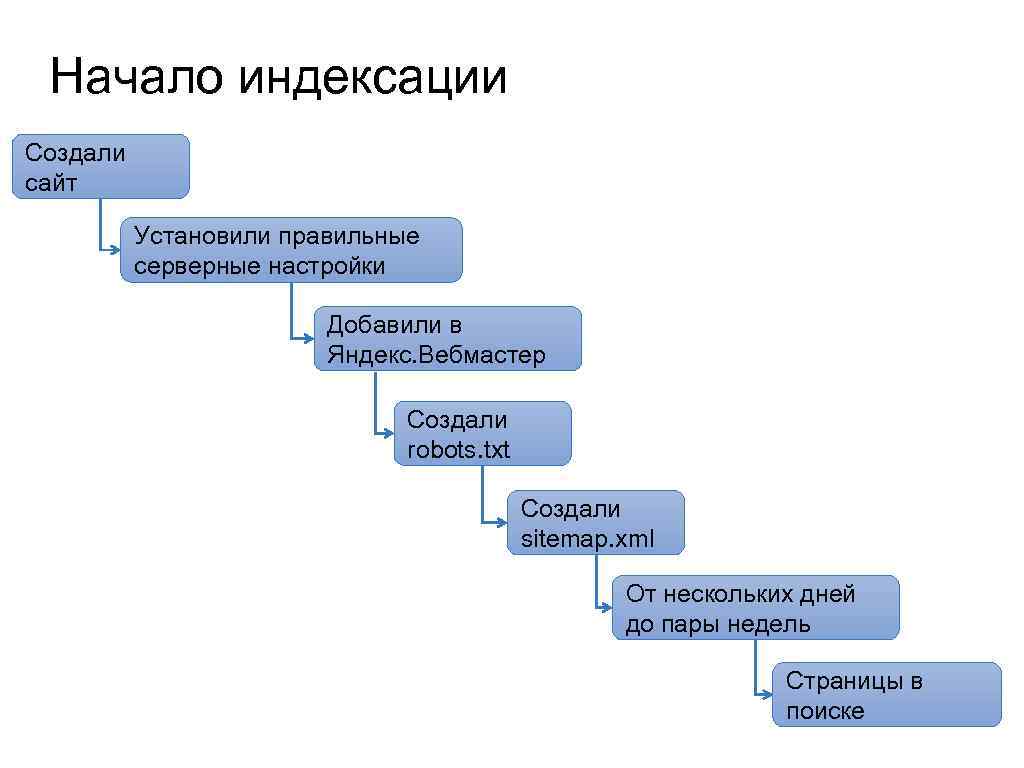 Начало индексации

Создали сайт

Установили правильные серверные настройки

Добавили в Яндекс.Вебмастер

Создали robots.txt

Создали sitemap.xml

От нескольких дней до пары недель

Страницы в поиске